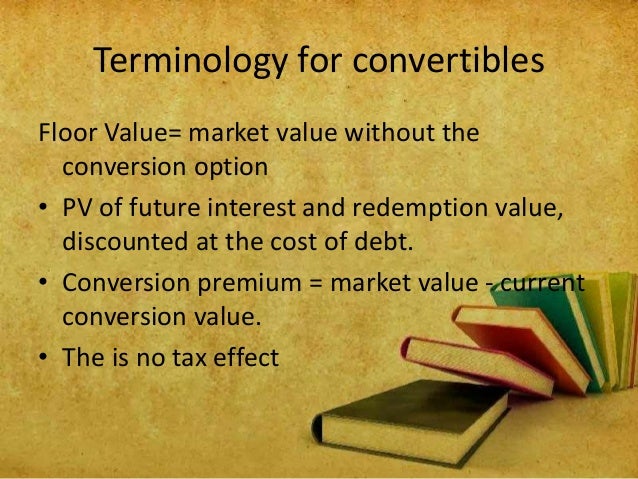 Terminology for convertibles

Floor Value= market value without the conversion option

• PV of future interest and redemption value, discounted at the cost of debt.

• Conversion premium = market value - current conversion value.

• The is no tax effect